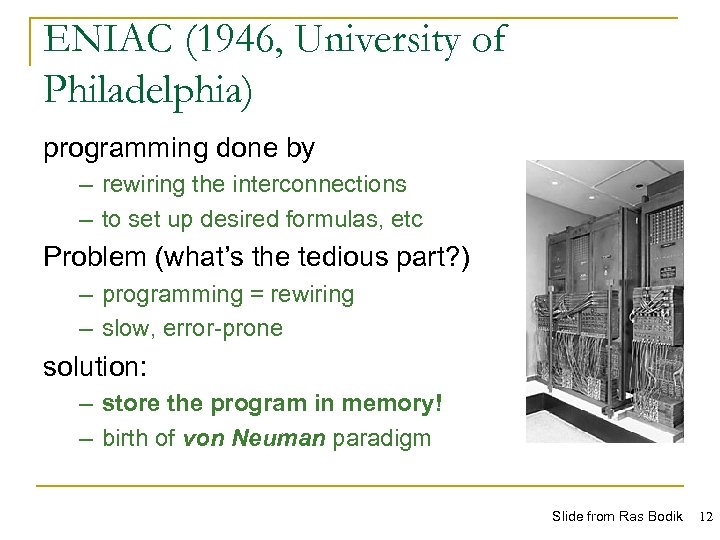 ENIAC (1946, University of Philadelphia)

programming done by

– rewiring the interconnections

– to set up desired formulas, etc

Problem (what's the tedious part?)

– programming = rewiring

– slow, error-prone

solution:

– store the program in memory!

– birth of von Neuman paradigm

Slide from Ras Bodik 12